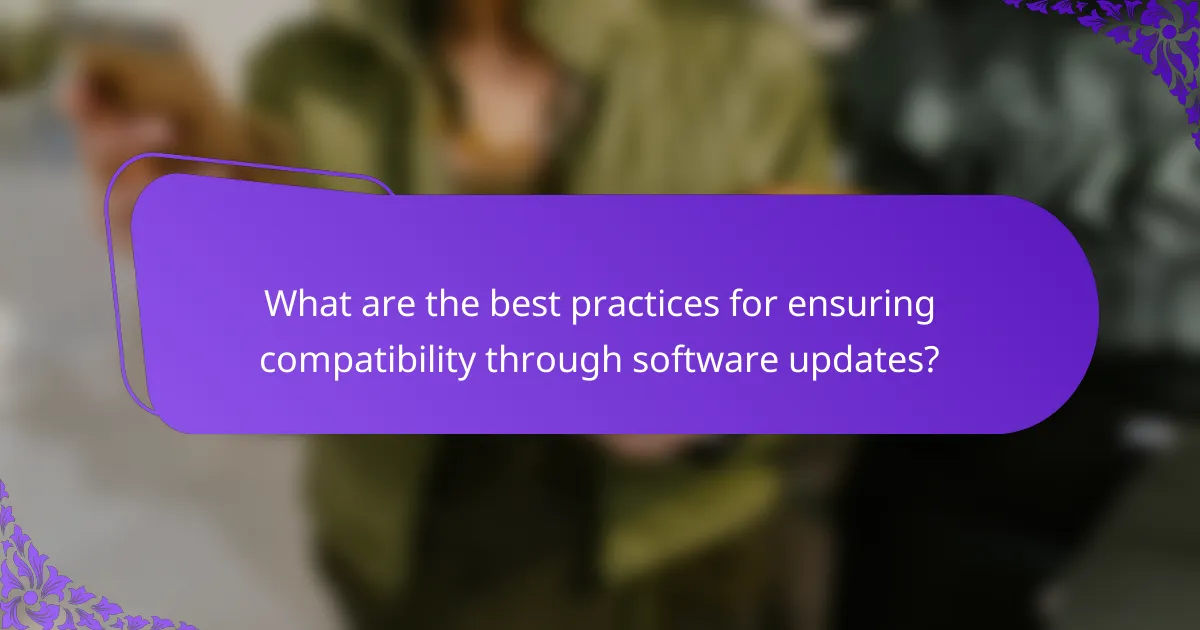 What are the best practices for ensuring compatibility through software updates?